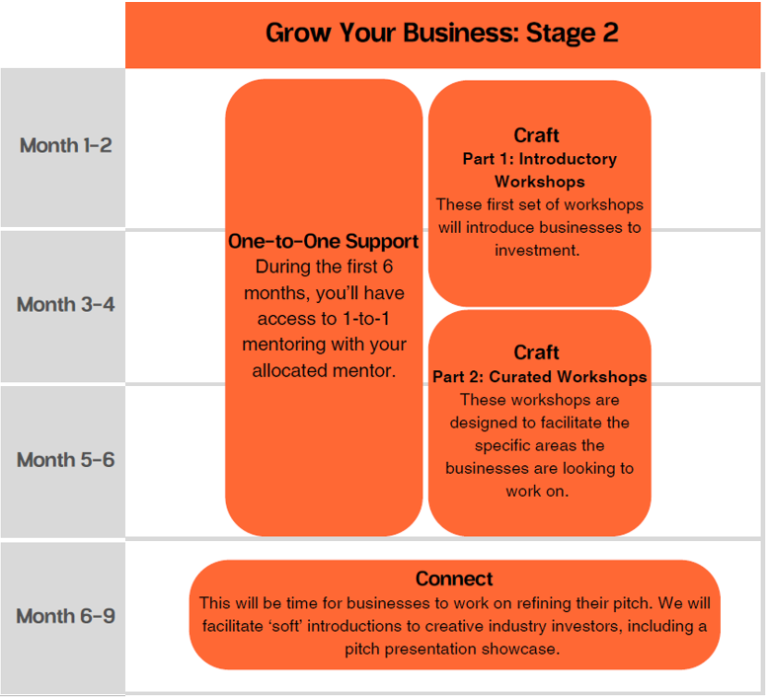 Grow Your Business: Stage 2

Month 1-2

Month 3-4

Month 5-6

Month 6-9

One-to-One Support
During the first 6 months, you'll have access to 1-to-1 mentoring with your allocated mentor.

Craft
Part 1: Introductory Workshops
These first set of workshops will introduce businesses to investment.

Craft
Part 2: Curated Workshops
These workshops are designed to facilitate the specific areas the businesses are looking to work on.

Connect
This will be time for businesses to work on refining their pitch. We will facilitate 'soft' introductions to creative industry investors, including a pitch presentation showcase.